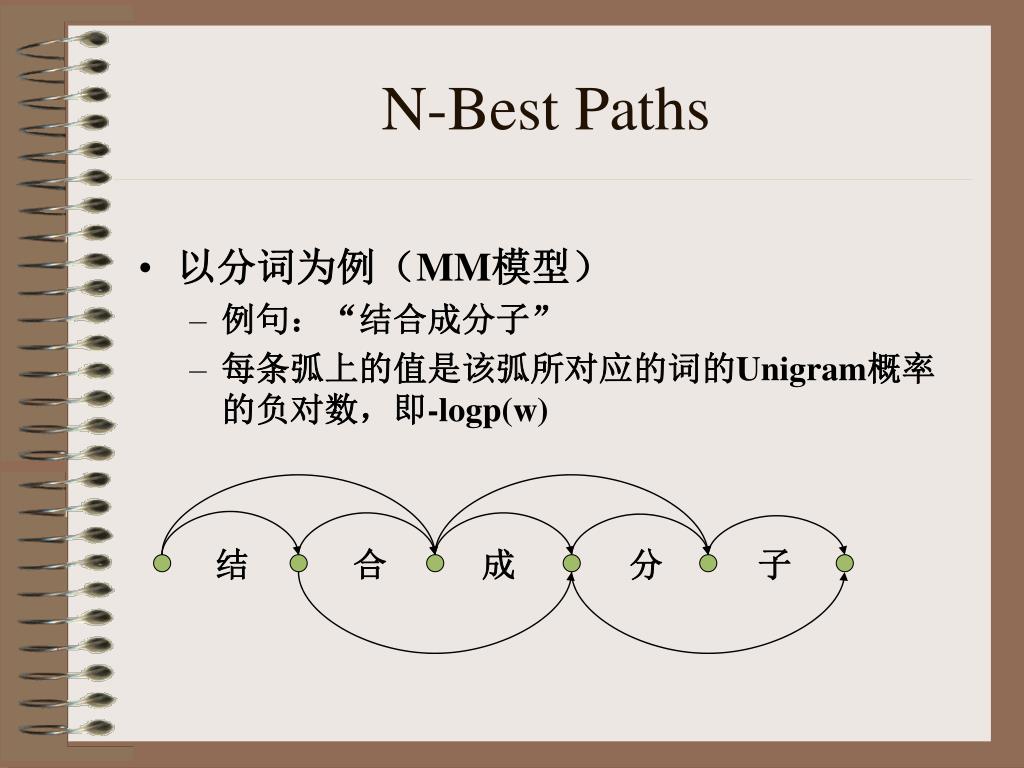 N-Best Paths

• 以分词为例（MM模型）
  – 例句：“结合成分子”
  – 每条弧上的值是该弧所对应的词的Unigram概率的负对数，即-logp(w)

结 合 成 分 子